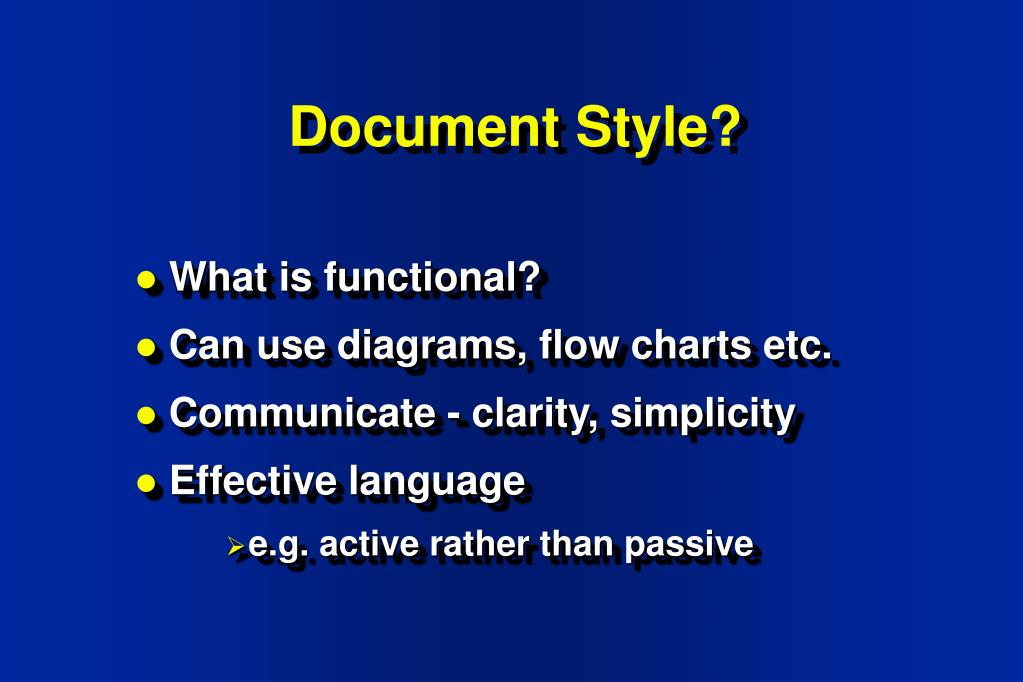 Document Style?

- What is functional?
- Can use diagrams, flow charts etc.
- Communicate - clarity, simplicity
- Effective language
  - e.g. active rather than passive